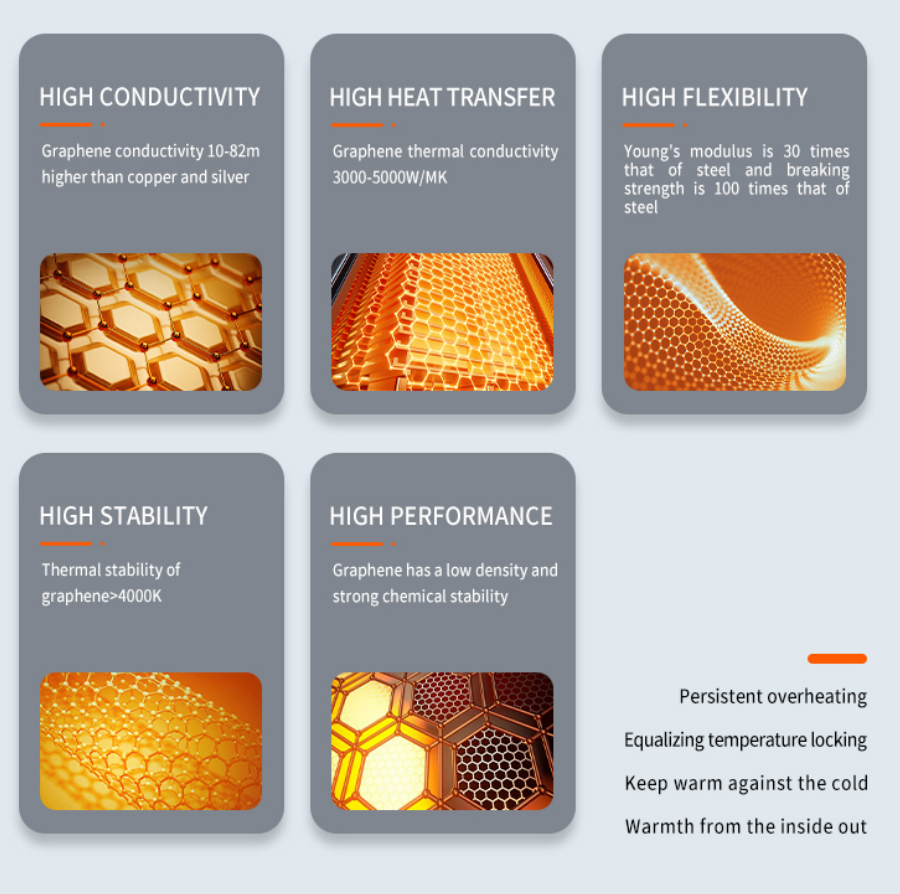 HIGH CONDUCTIVITY

Graphene conductivity 10-82m higher than copper and silver

HIGH HEAT TRANSFER

Graphene thermal conductivity 3000-5000W/MK

HIGH FLEXIBILITY

Young's modulus is 30 times that of steel and breaking strength is 100 times that of steel

HIGH STABILITY

Thermal stability of graphene>4000K

HIGH PERFORMANCE

Graphene has a low density and strong chemical stability

Persistent overheating

Equalizing temperature locking

Keep warm against the cold

Warmth from the inside out